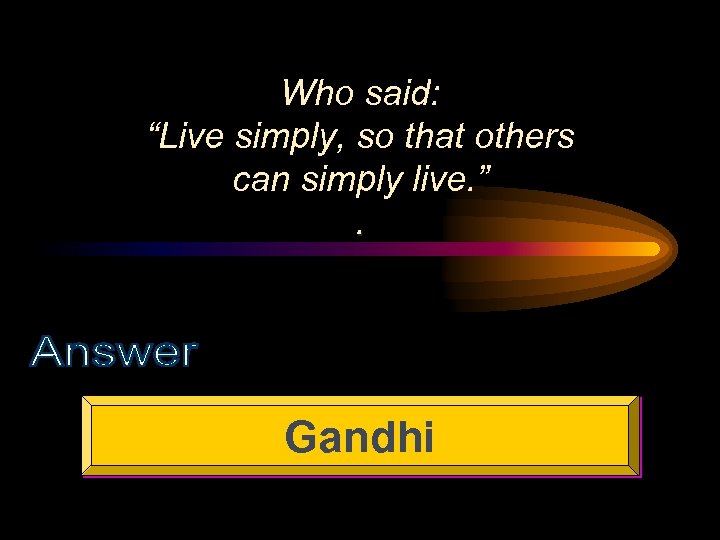 Who said:
“Live simply, so that others can simply live.”

.

Answer

Gandhi